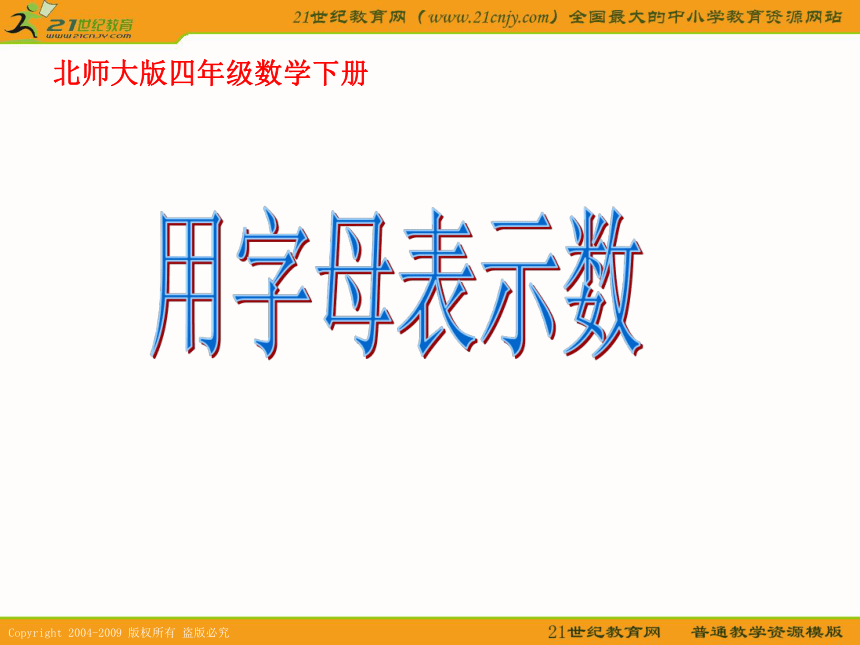 21世纪教育
www.21cnjy.com

21世纪教育网（www.21cnjy.com）全国最大的中小学教育资源网站

北师大版四年级数学下册

用字母表示数

Copyright 2004-2009 版权所有 盗版必究

21世纪教育网 普通教学资源模版